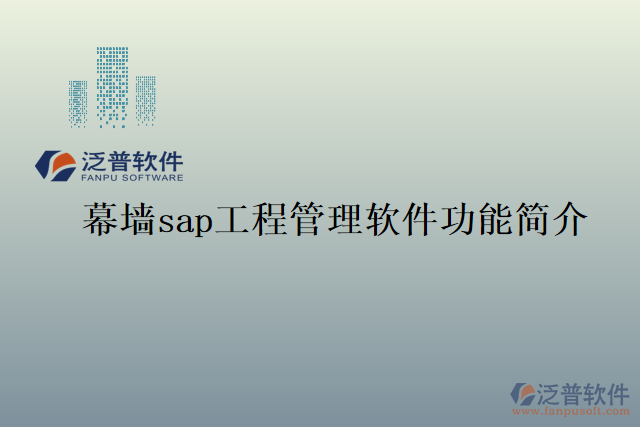 泛普软件
FANPU SOFTWARE

幕墙sap工程管理软件功能简介

泛普软件
www.fanpusoft.com